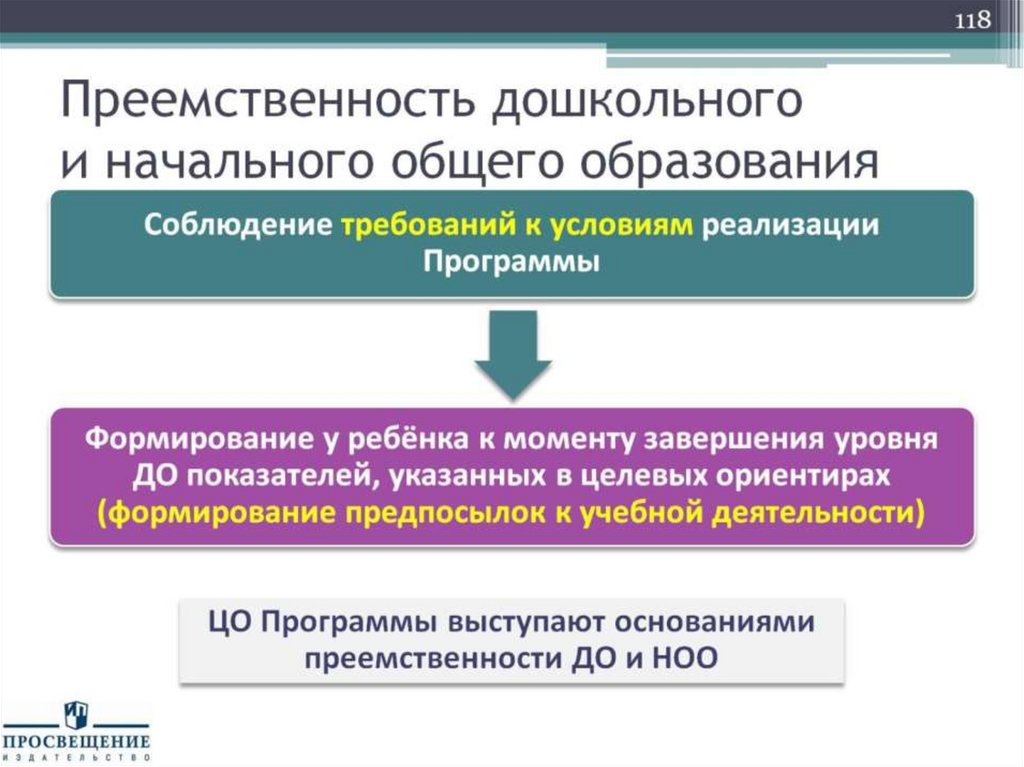 118

Преемственность дошкольного и начального общего образования

Соблюдение требований к условиям реализации Программы

Формирование у ребёнка к моменту завершения уровня ДО показателей, указанных в целевых ориентирах (формирование предпосылок к учебной деятельности)

ЦО Программы выступают основаниями преемственности ДО и НОО

ПРОСВЕЩЕНИЕ
ИЗДАТЕЛЬСТВО